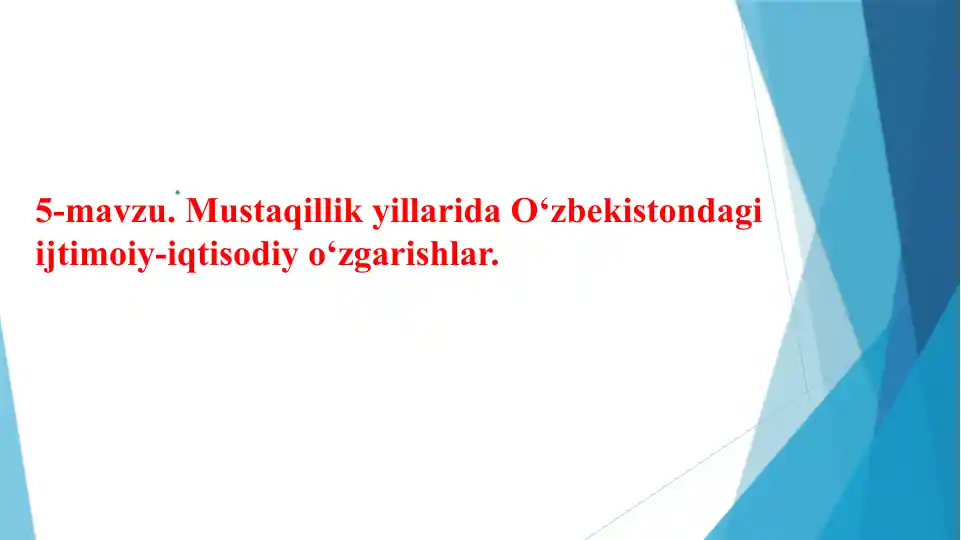 5-mavzu. Mustaqillik yillarida O‘zbekistondagi ijtimoiy-iqtisodiy o‘zgarishlar.